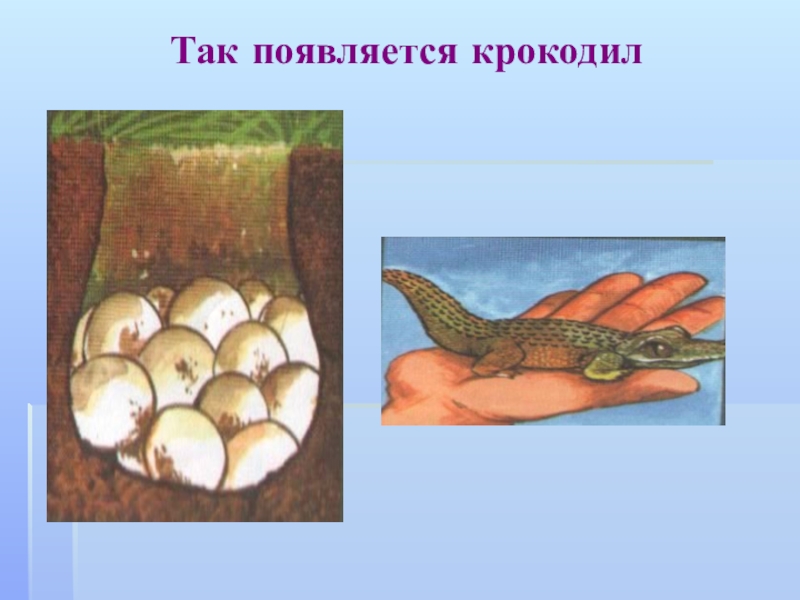 Так появляется крокодил